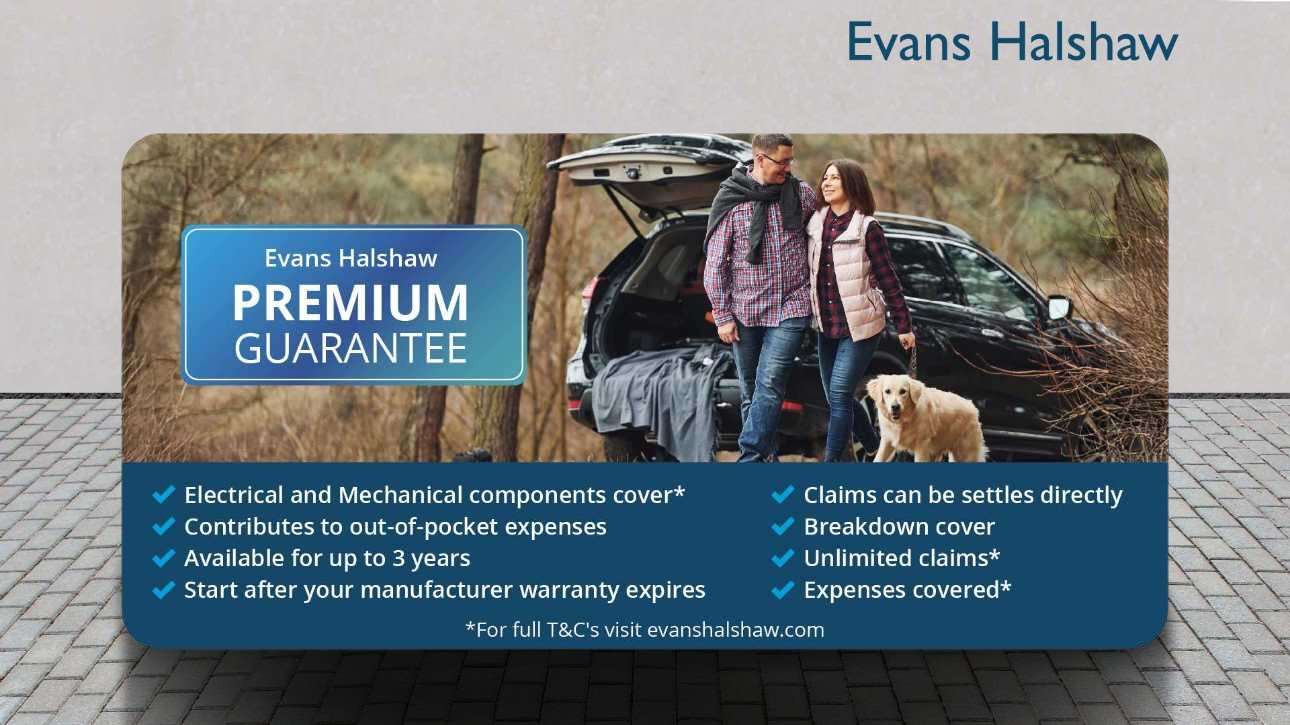 Evans Halshaw

Evans Halshaw
PREMIUM
GUARANTEE

Electrical and Mechanical components cover*
Contributes to out-of-pocket expenses
Available for up to 3 years
Start after your manufacturer warranty expires

Claims can be settles directly
Breakdown cover
Unlimited claims*
Expenses covered*

*For full T&C's visit evanshalshaw.com